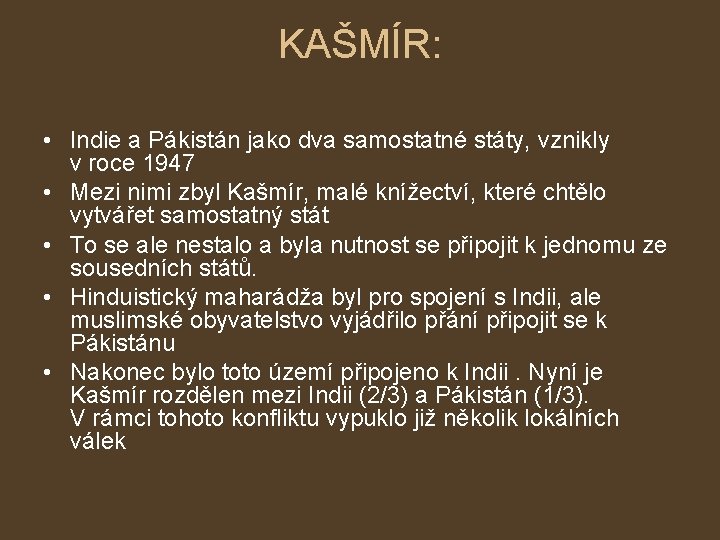 KAŠMÍR:

• Indie a Pákistán jako dva samostatné státy, vznikly v roce 1947
• Mezi nimi zbyl Kašmír, malé knížectví, které chtělo vytvářet samostatný stát
• To se ale nestalo a byla nutnost se připojit k jednomu ze sousedních států.
• Hinduistický maharádža byl pro spojení s Indii, ale muslimské obyvatelstvo vyjádřilo přání připojit se k Pákistánu
• Nakonec bylo toto území připojeno k Indii . Nyní je Kašmír rozdělen mezi Indii (2/3) a Pákistán (1/3). V rámci tohoto konfliktu vypuklo již několik lokálních válek